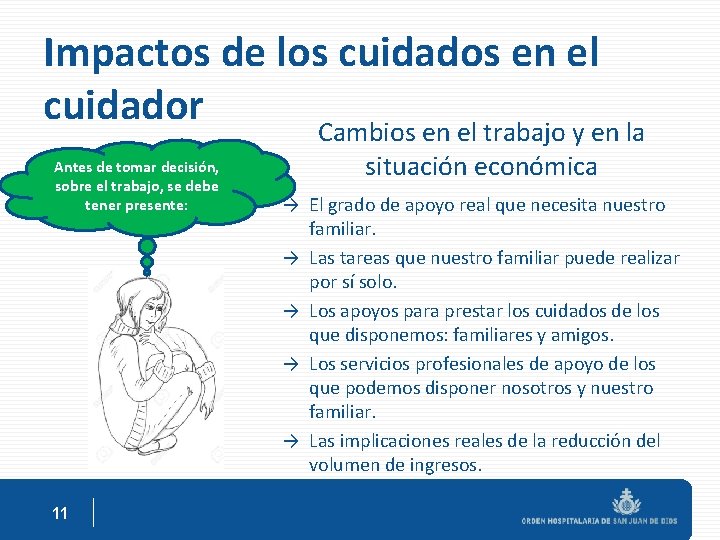 Impactos de los cuidados en el cuidador

Antes de tomar decisión, sobre el trabajo, se debe tener presente:

Cambios en el trabajo y en la situación económica

→ El grado de apoyo real que necesita nuestro familiar.

→ Las tareas que nuestro familiar puede realizar por sí solo.

→ Los apoyos para prestar los cuidados de los que disponemos: familiares y amigos.

→ Los servicios profesionales de apoyo de los que podemos disponer nosotros y nuestro familiar.

→ Las implicaciones reales de la reducción del volumen de ingresos.

11

ORDEN HOSPITALARIA DE SAN JUAN DE DIOS